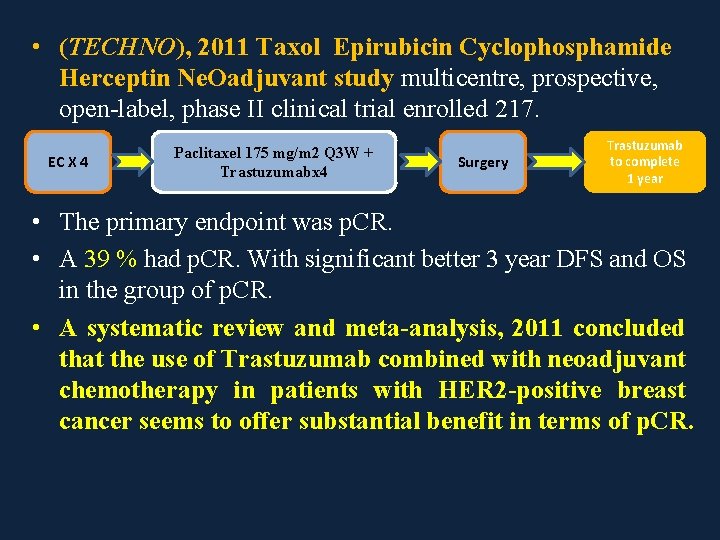 • (TECHNO), 2011 Taxol  Epirubicin Cyclophosphamide Herceptin NeOadjuvant study multicentre, prospective, open-label, phase II clinical trial enrolled 217.

EC X 4

Paclitaxel 175 mg/m2 Q3W + Trastuzumabx4

Surgery

Trastuzumab to complete 1 year

• The primary endpoint was pCR.

• A 39 % had pCR. With significant better 3 year DFS and OS in the group of pCR.

• A systematic review and meta-analysis, 2011 concluded that the use of Trastuzumab combined with neoadjuvant chemotherapy in patients with HER2-positive breast cancer seems to offer substantial benefit in terms of pCR.